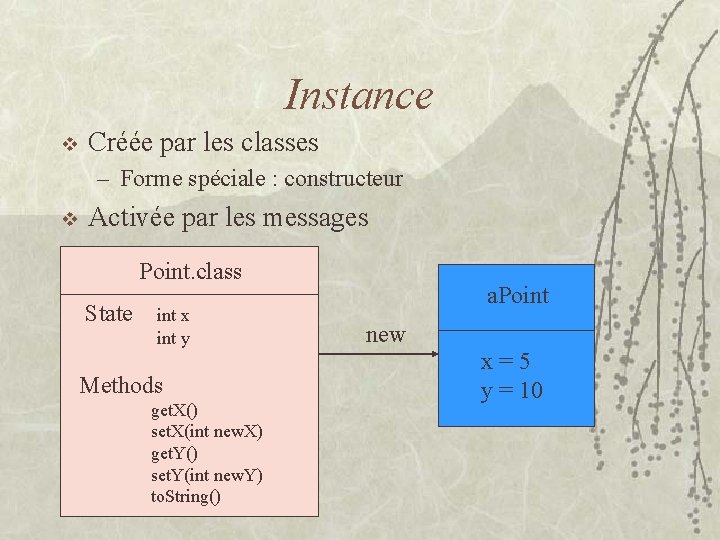 Instance

❖ Créée par les classes

– Forme spéciale : constructeur

❖ Activée par les messages

Point.class

State int x
int y

Methods
getX()
setX(int newX)
getY()
setY(int newY)
toString()

new

aPoint

x = 5
y = 10